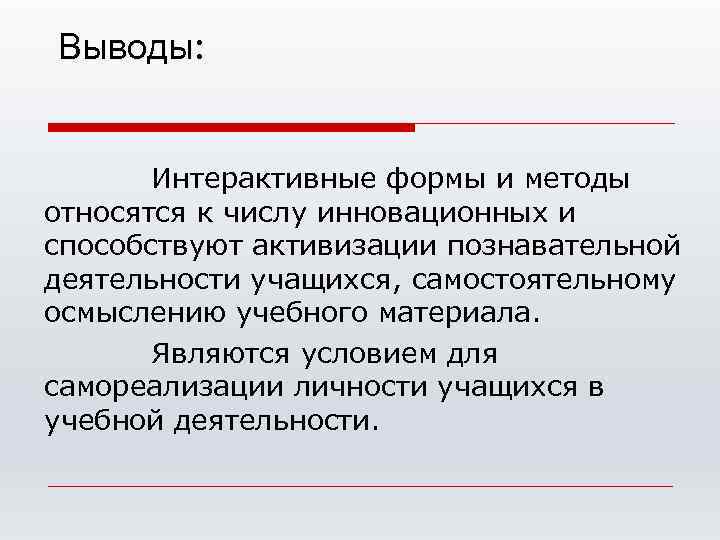 Выводы:

Интерактивные формы и методы относятся к числу инновационных и способствуют активизации познавательной деятельности учащихся, самостоятельному осмыслению учебного материала.

Являются условием для самореализации личности учащихся в учебной деятельности.